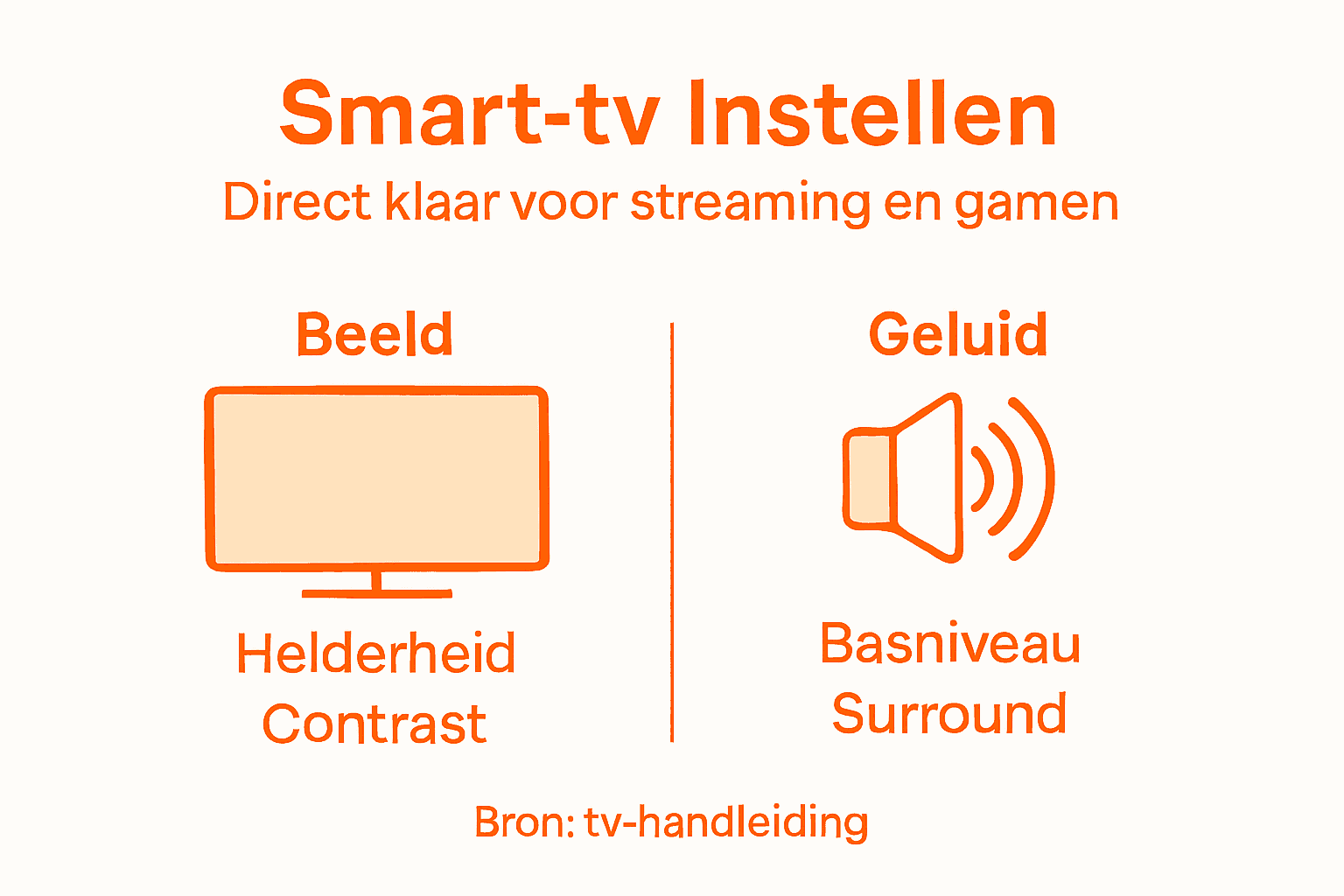 Smart-tv Instellen

Direct klaar voor streaming en gamen

Beeld

Helderheid
Contrast

Geluid

Basniveau
Surround

Bron: tv-handleiding